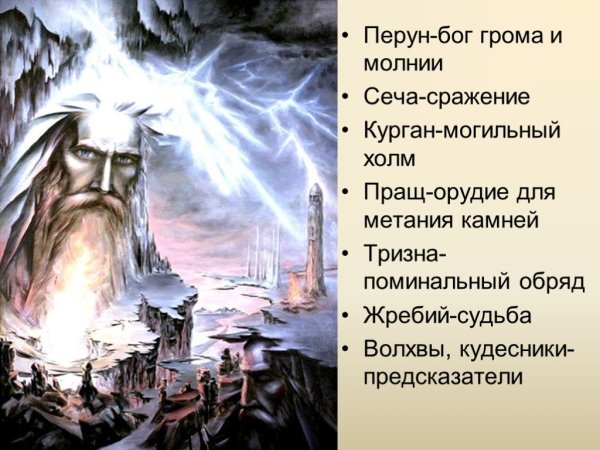 • Перун-бог грома и молнии
• Сеча-сражение
• Курган-могильный холм
• Пращ-орудие для метания камней
• Тризна-поминальный обряд
• Жребий-судьба
• Волхвы, кудесники-предсказатели